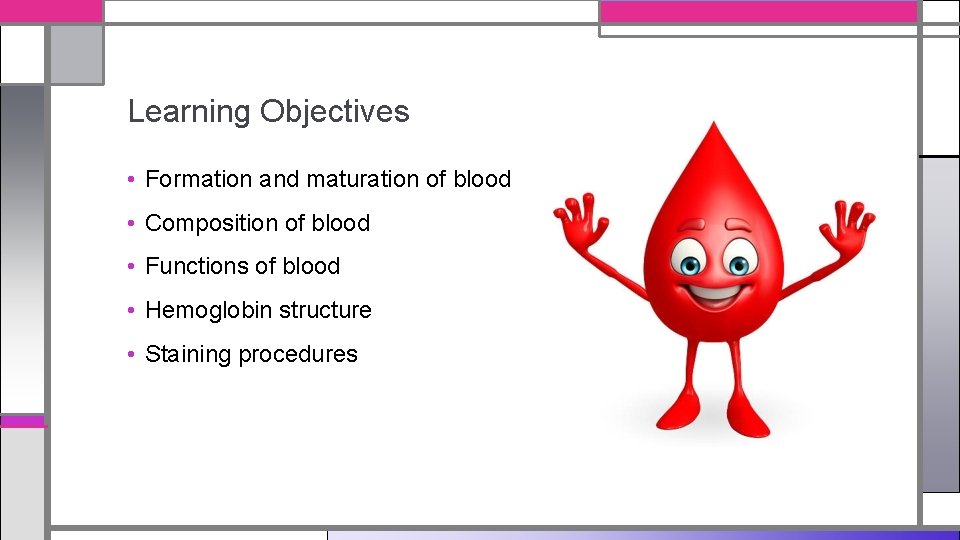 Learning Objectives

• Formation and maturation of blood
• Composition of blood
• Functions of blood
• Hemoglobin structure
• Staining procedures